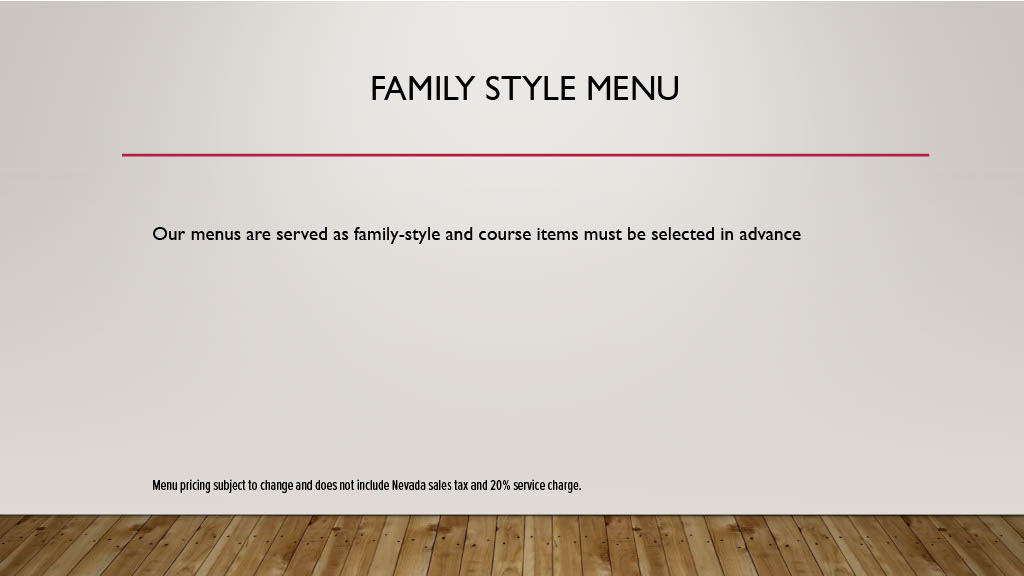 FAMILY STYLE MENU

Our menus are served as family-style and course items must be selected in advance

Menu pricing subject to change and does not include Nevada sales tax and 20% service charge.